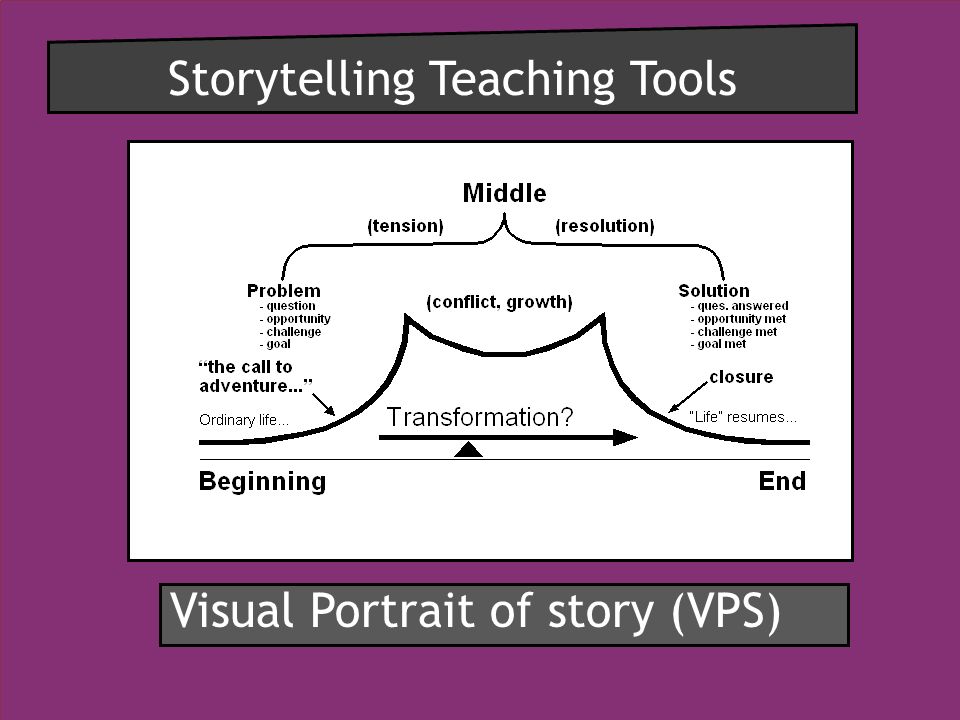 Storytelling Teaching Tools

Middle

(tension)

(resolution)

Problem
- question
- opportunity
- challenge
- goal

(conflict, growth)

Solution
- ques. answered
- opportunity met
- challenge met
- goal met

"the call to adventure..."

closure

Ordinary life...

Transformation?

"Life" resumes...

Beginning

End

Visual Portrait of story (VPS)